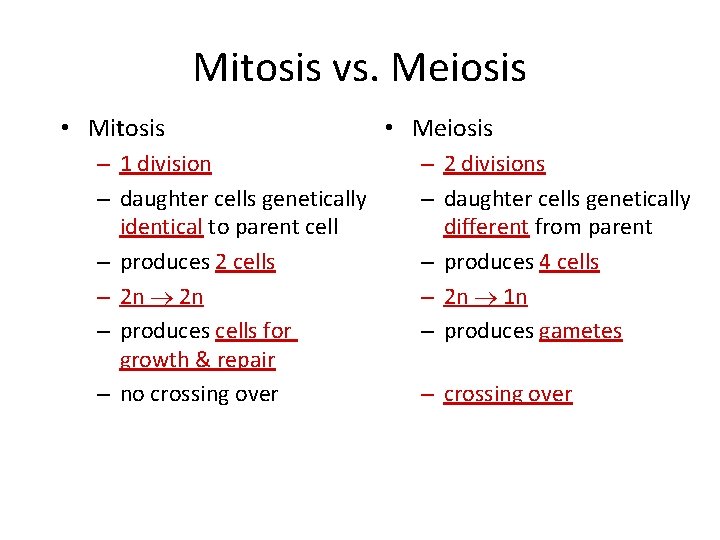 Mitosis vs. Meiosis

• Mitosis
– 1 division
– daughter cells genetically identical to parent cell
– produces 2 cells
– $2n \rightarrow 2n$
– produces cells for growth & repair
– no crossing over

• Meiosis
– 2 divisions
– daughter cells genetically different from parent
– produces 4 cells
– $2n \rightarrow 1n$
– produces gametes
– crossing over